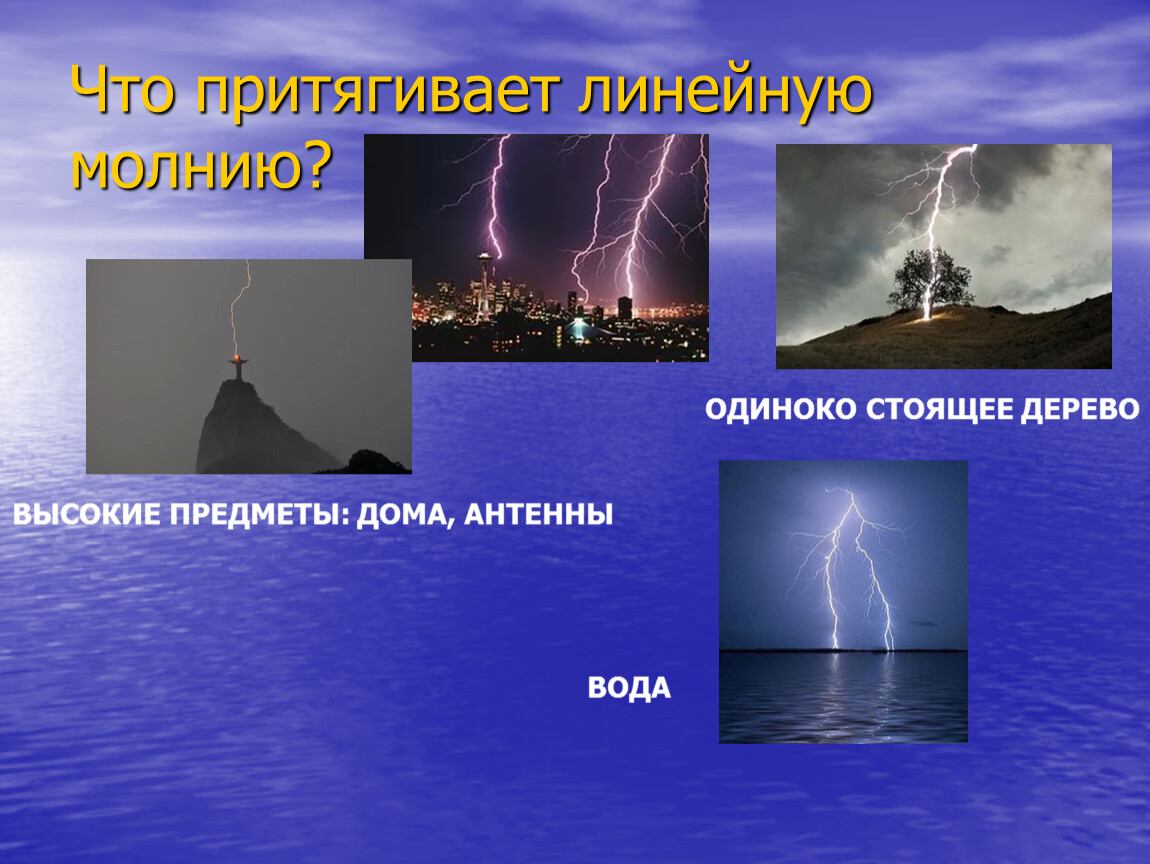 Что притягивает линейную молнию?

ОДИНОКО СТОЯЩЕЕ ДЕРЕВО

ВЫСОКИЕ ПРЕДМЕТЫ: ДОМА, АНТЕННЫ

ВОДА